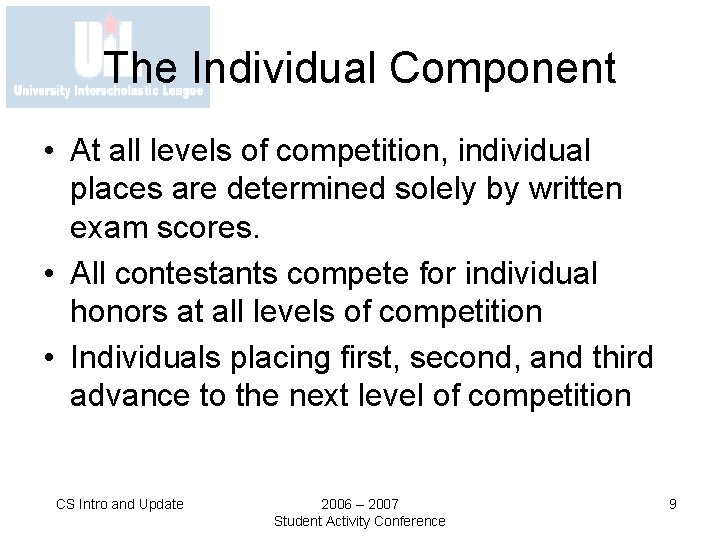 UIL
University Interscholastic League

The Individual Component

• At all levels of competition, individual places are determined solely by written exam scores.
• All contestants compete for individual honors at all levels of competition
• Individuals placing first, second, and third advance to the next level of competition

CS Intro and Update

2006 – 2007
Student Activity Conference

9